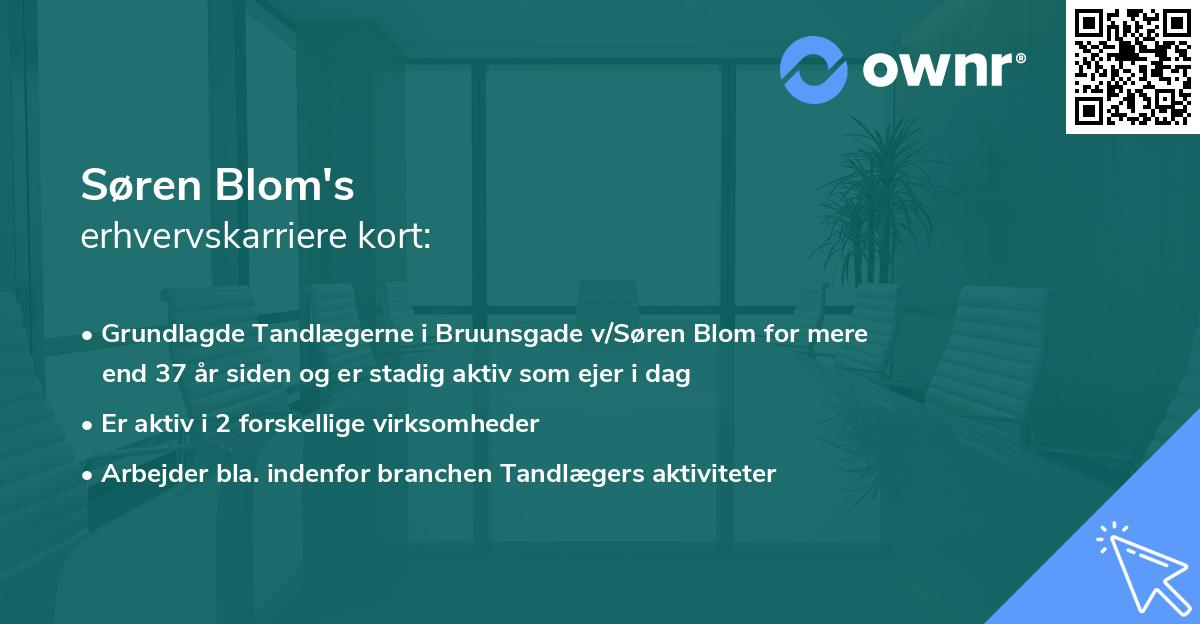 ownr®

Søren Blom's
erhvervskarriere kort:

• Grundlagde Tandlægerne i Bruunsgade v/Søren Blom for mere end 37 år siden og er stadig aktiv som ejer i dag
• Er aktiv i 2 forskellige virksomheder
• Arbejder bla. indenfor branchen Tandlægers aktiviteter